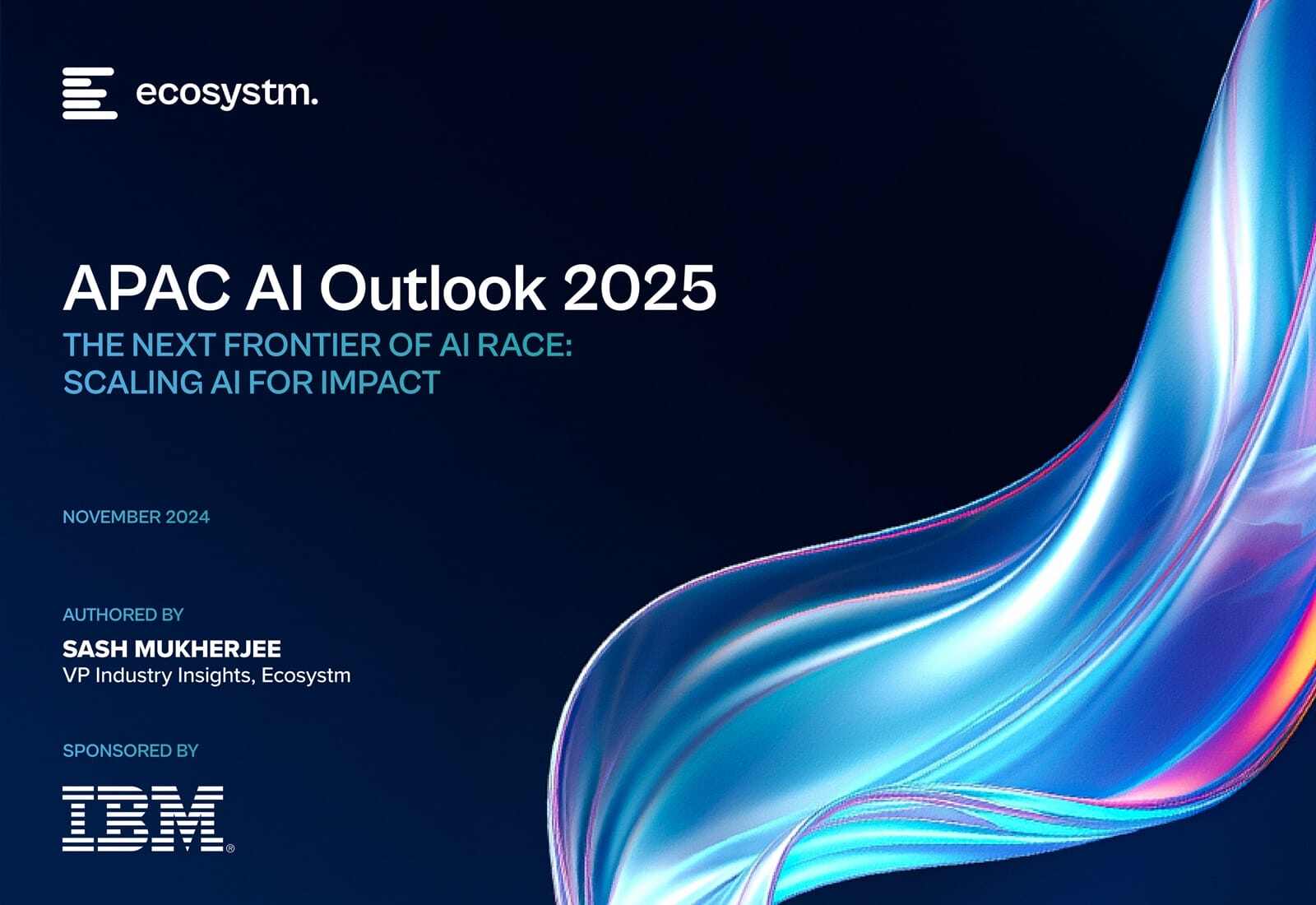 ecosystm.

APAC AI Outlook 2025

THE NEXT FRONTIER OF AI RACE: SCALING AI FOR IMPACT

NOVEMBER 2024

AUTHORED BY

SASH MUKHERJEE
VP Industry Insights, Ecosystm

SPONSORED BY

IBM®